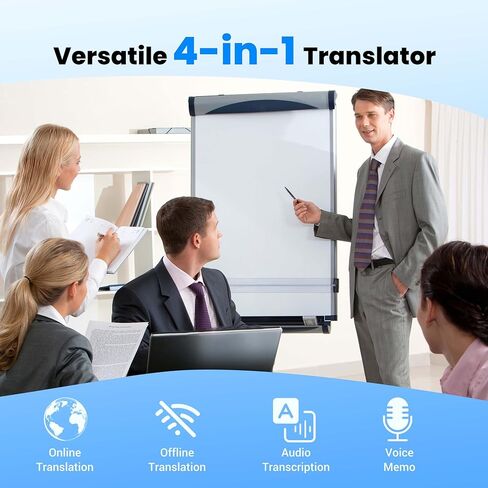 Versatile 4-in-1 Translator

A

Online Translation

Offline Translation

Audio Transcription

Voice Memo